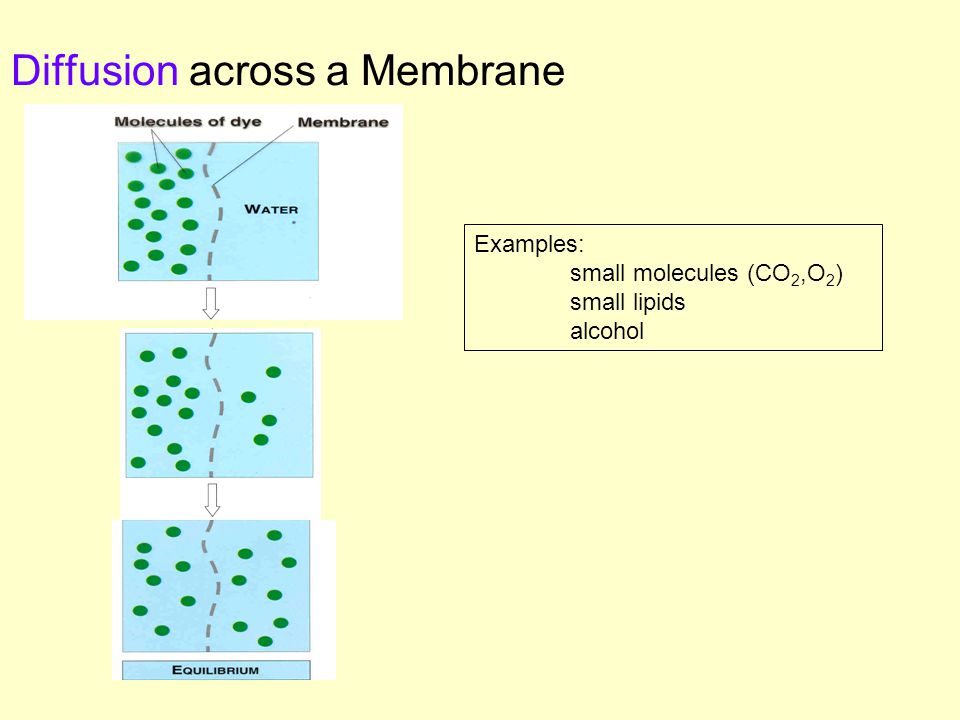 Diffusion across a Membrane

Molecules of dye
Membrane
WATER

EQUILIBRIUM

Examples:
small molecules ($CO_2$,$O_2$)
small lipids
alcohol